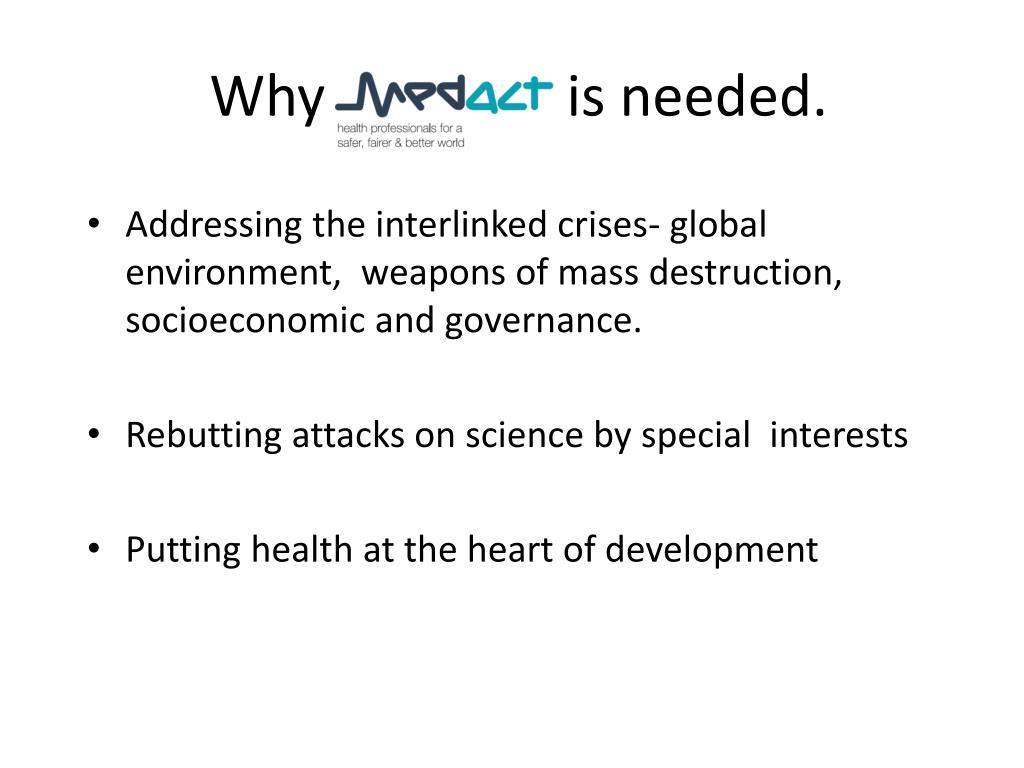 Why medact is needed.
health professionals for a safer, fairer & better world

• Addressing the interlinked crises- global environment, weapons of mass destruction, socioeconomic and governance.

• Rebutting attacks on science by special interests

• Putting health at the heart of development